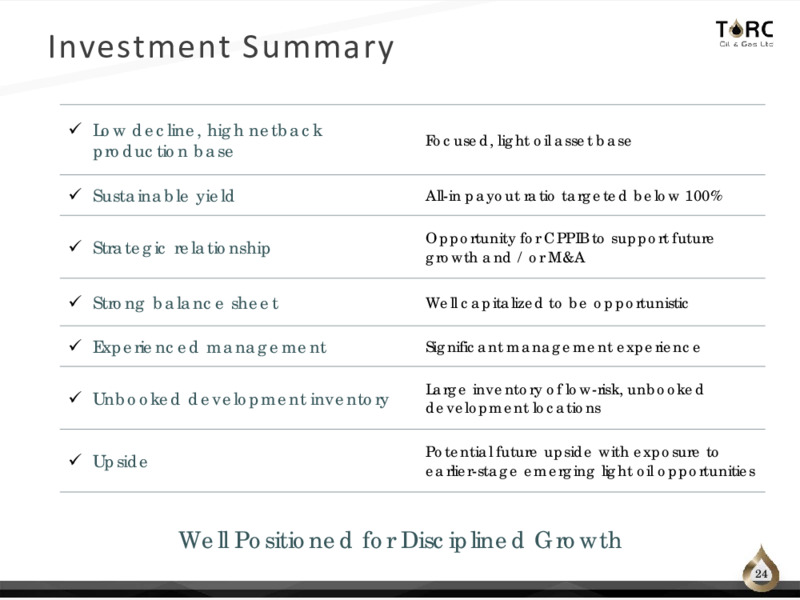 Investment Summary

TORC
Oil & Gas Ltd

| | |
|---|---|
| ✓ Low decline, high netback production base | Focused, light oil asset base |
| ✓ Sustainable yield | All-in payout ratio targeted below 100% |
| ✓ Strategic relationship | Opportunity for CPPIB to support future growth and / or M&A |
| ✓ Strong balance sheet | Well capitalized to be opportunistic |
| ✓ Experienced management | Significant management experience |
| ✓ Unbooked development inventory | Large inventory of low-risk, unbooked development locations |
| ✓ Upside | Potential future upside with exposure to earlier-stage emerging light oil opportunities |

Well Positioned for Disciplined Growth

24